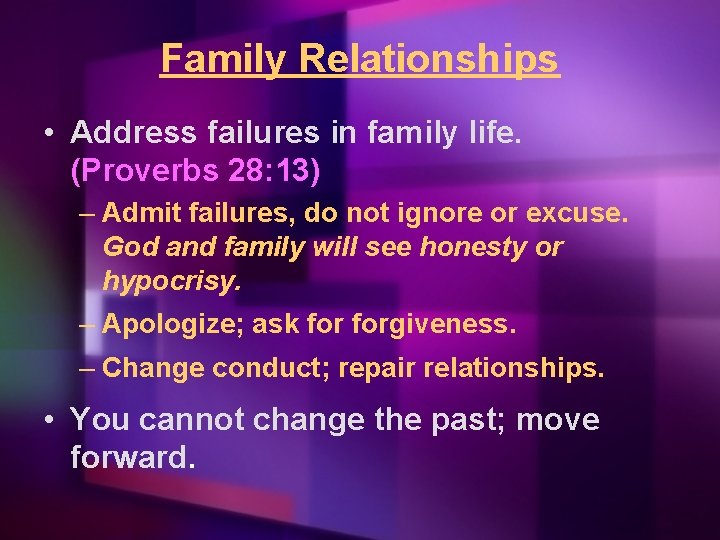 Family Relationships

• Address failures in family life. (Proverbs 28:13)

– Admit failures, do not ignore or excuse. God and family will see honesty or hypocrisy.

– Apologize; ask for forgiveness.

– Change conduct; repair relationships.

• You cannot change the past; move forward.